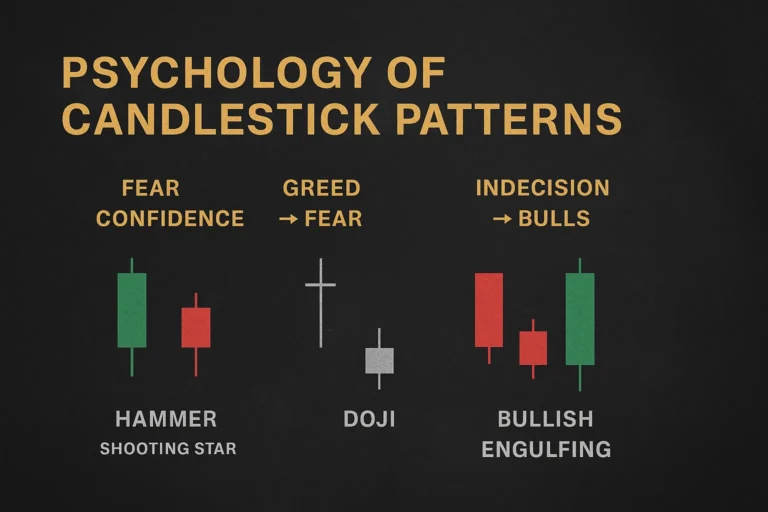 PSYCHOLOGY OF CANDLESTICK PATTERNS

FEAR CONFIDENCE

GREED → FEAR

INDECISION → BULLS

HAMMER
SHOOTING STAR

DOJI

BULLISH ENGULFING